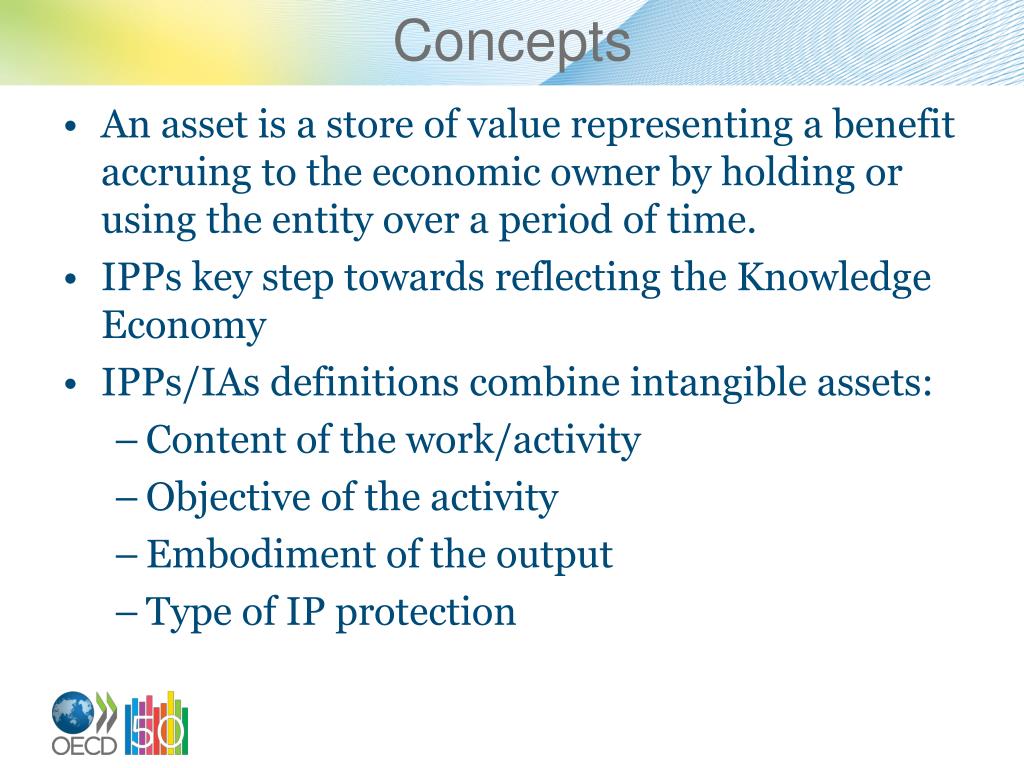 Concepts

• An asset is a store of value representing a benefit accruing to the economic owner by holding or using the entity over a period of time.

• IPPs key step towards reflecting the Knowledge Economy

• IPPs/IAs definitions combine intangible assets:
– Content of the work/activity
– Objective of the activity
– Embodiment of the output
– Type of IP protection

OECD 50